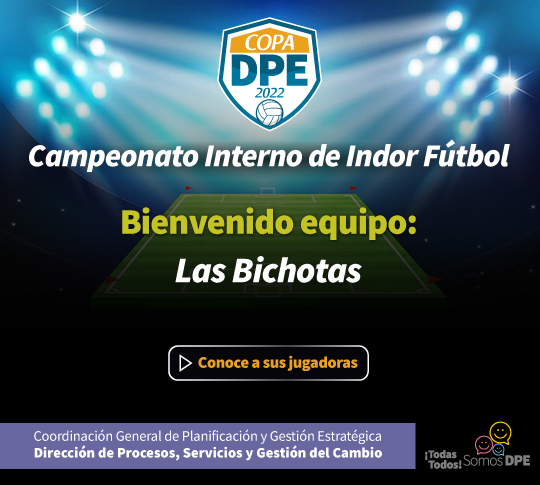 COPA
DPE
2022

Campeonato Interno de Indor Fútbol

Bienvenido equipo:
Las Bichotas

Conoce a sus jugadoras

Coordinación General de Planificación y Gestión Estratégica
Dirección de Procesos, Servicios y Gestión del Cambio

¡Todas Todos! Somos DPE